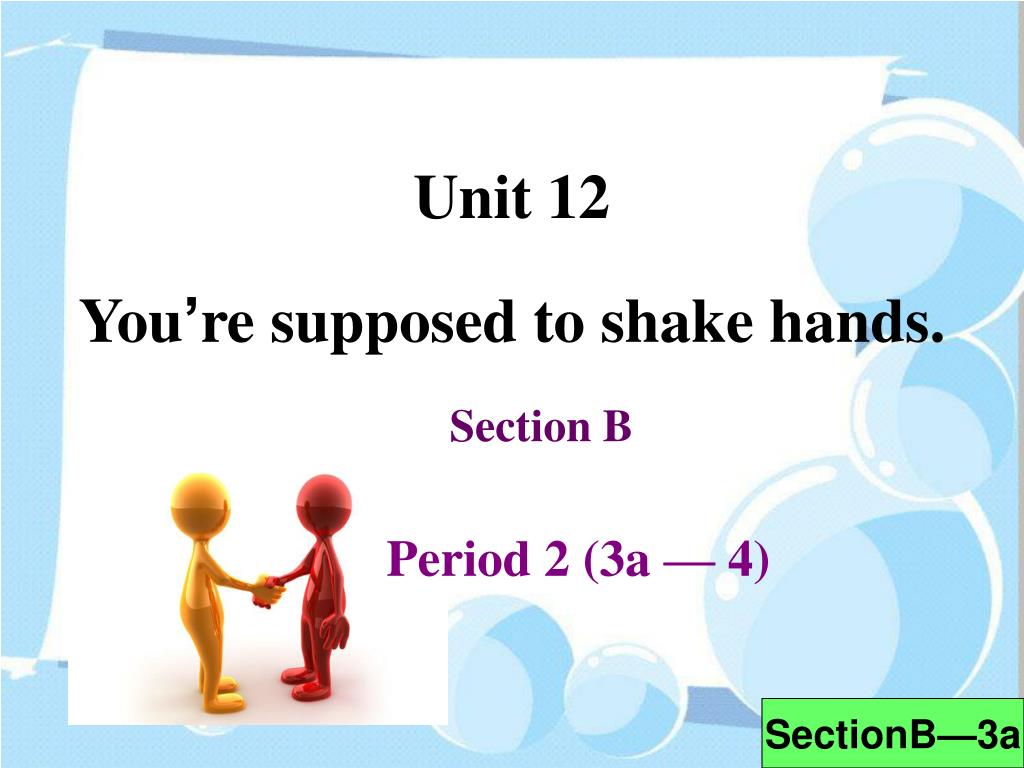 Unit 12

You’re supposed to shake hands.

Section B

Period 2 (3a — 4)

SectionB—3a